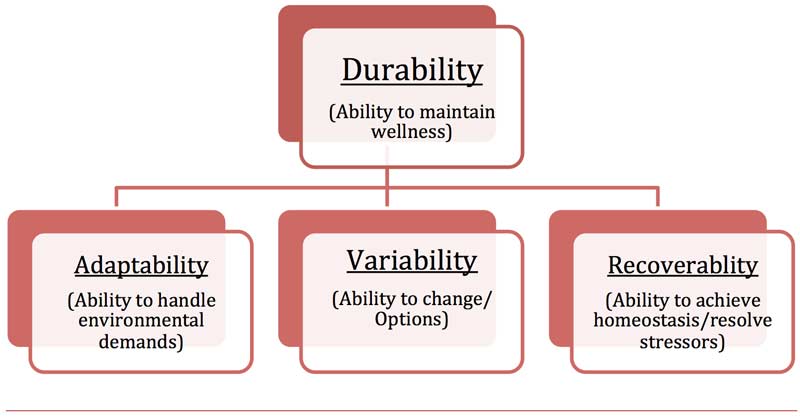 Durability
(Ability to maintain wellness)

Adaptability
(Ability to handle environmental demands)

Variability
(Ability to change/ Options)

Recoverablity
(Ability to achieve homeostasis/resolve stressors)